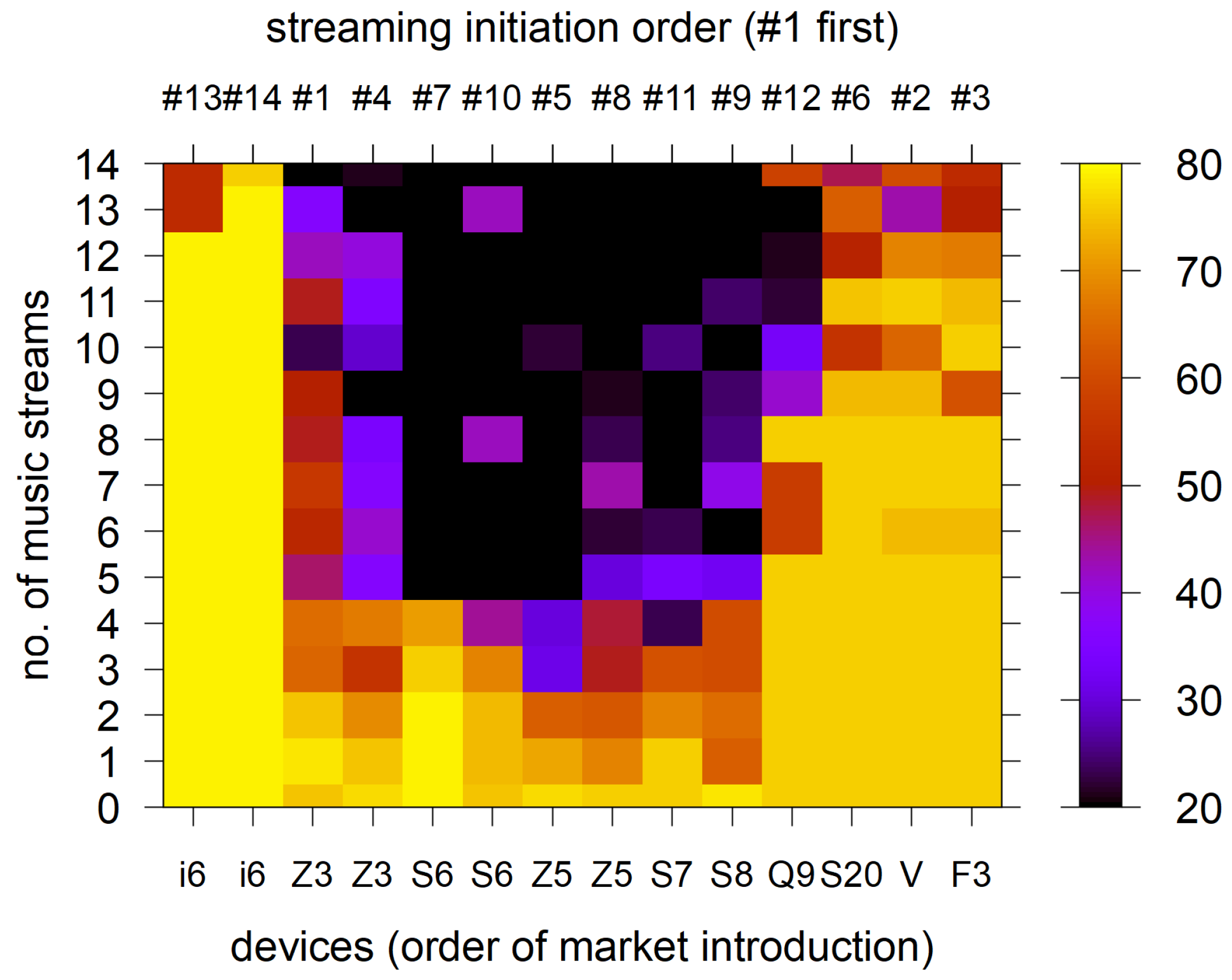 streaming initiation order (#1 first)

#13 #14 #1 #4 #7 #10 #5 #8 #11 #9 #12 #6 #2 #3

no. of music streams

14
13
12
11
10
9
8
7
6
5
4
3
2
1
0

i6 i6 Z3 Z3 S6 S6 Z5 Z5 S7 S8 Q9 S20 V F3

devices (order of market introduction)

80
70
60
50
40
30
20